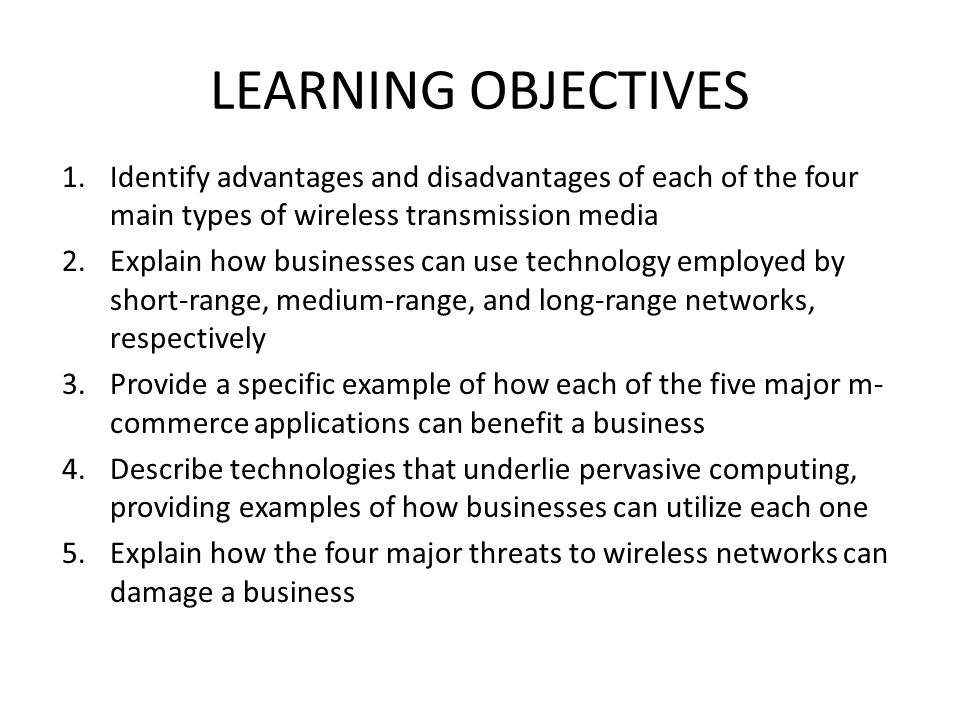 LEARNING OBJECTIVES

1. Identify advantages and disadvantages of each of the four main types of wireless transmission media
2. Explain how businesses can use technology employed by short-range, medium-range, and long-range networks, respectively
3. Provide a specific example of how each of the five major m-commerce applications can benefit a business
4. Describe technologies that underlie pervasive computing, providing examples of how businesses can utilize each one
5. Explain how the four major threats to wireless networks can damage a business